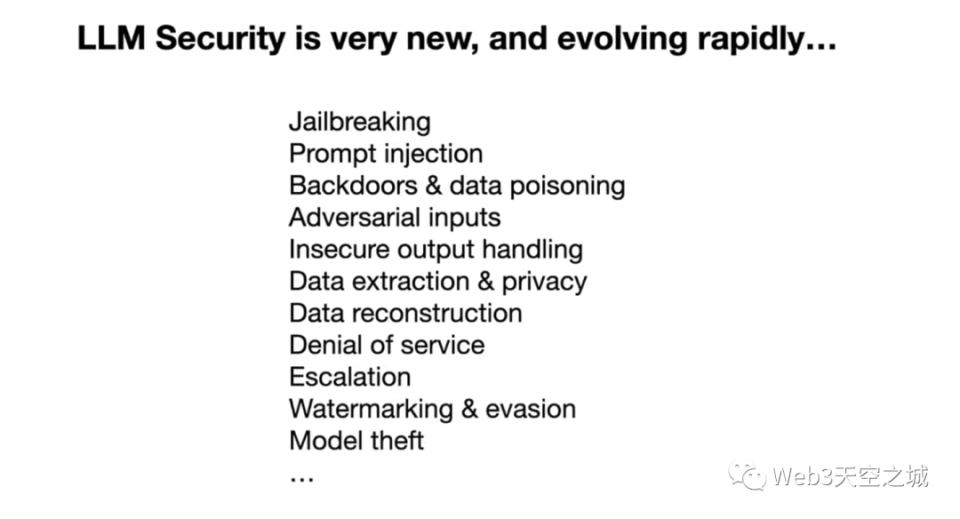 LLM Security is very new, and evolving rapidly…

Jailbreaking
Prompt injection
Backdoors & data poisoning
Adversarial inputs
Insecure output handling
Data extraction & privacy
Data reconstruction
Denial of service
Escalation
Watermarking & evasion
Model theft
…

Web3天空之城